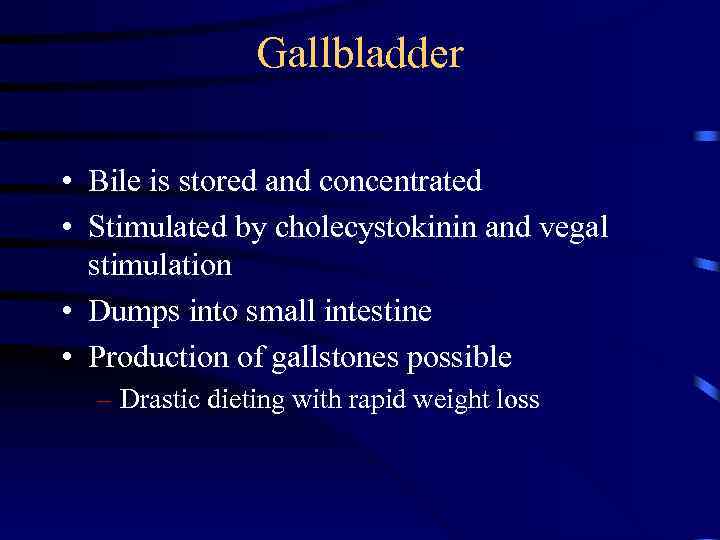 Gallbladder

• Bile is stored and concentrated
• Stimulated by cholecystokinin and vegal stimulation
• Dumps into small intestine
• Production of gallstones possible
– Drastic dieting with rapid weight loss